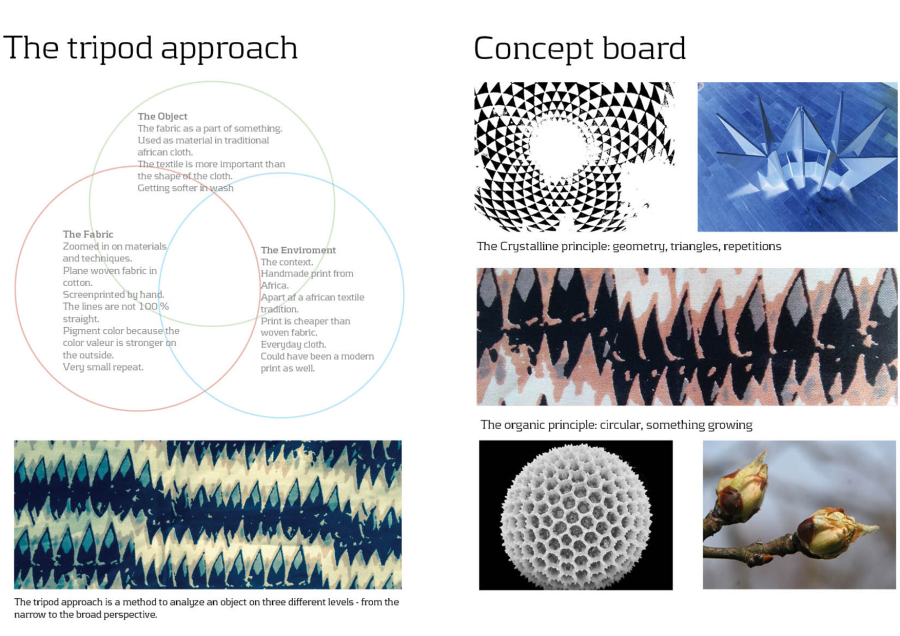 The tripod approach

The Object
The fabric as a part of something.
Used as material in traditional african cloth.
The textile is more important than the shape of the cloth.
Getting softer in wash

The Fabric
Zoomed in on materials and techniques.
Plane woven fabric in cotton.
Screenprinted by hand.
The lines are not 100 % straight.
Pigment color because the color valeur is stronger on the outside.
Very small repeat.

The Enviroment
The context.
Handmade print from Africa.
Apart af a african textile tradition.
Print is cheaper than woven fabric.
Everyday cloth.
Could have been a modern print as well.

The tripod approach is a method to analyze an object on three different levels - from the narrow to the broad perspective.

Concept board

The Crystalline principle: geometry, triangles, repetitions

The organic principle: circular, something growing